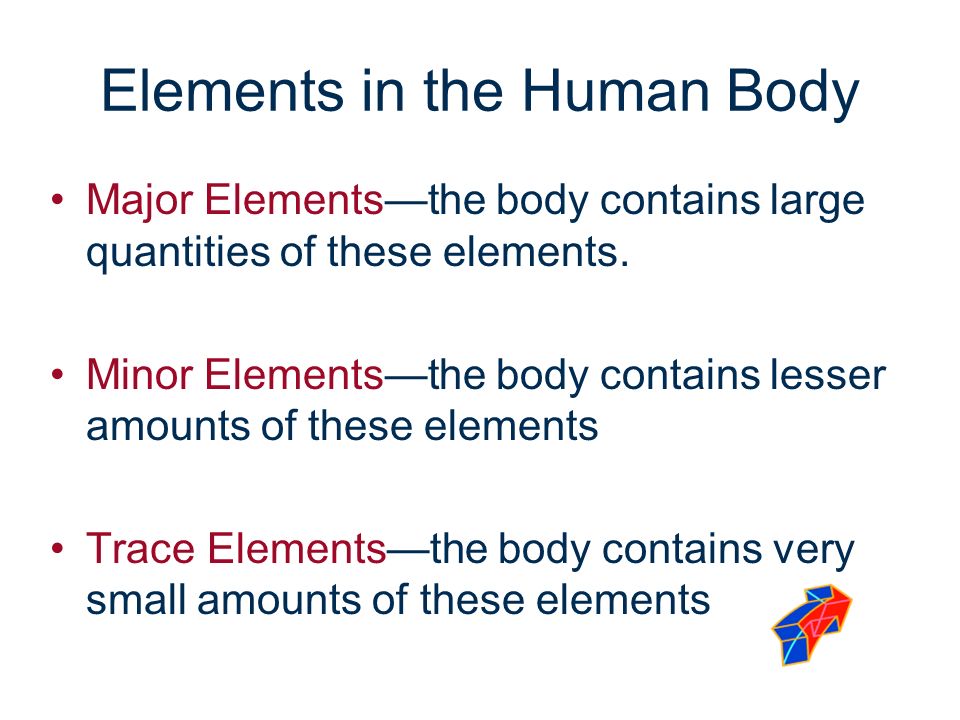 Elements in the Human Body

• Major Elements—the body contains large quantities of these elements.

• Minor Elements—the body contains lesser amounts of these elements

• Trace Elements—the body contains very small amounts of these elements